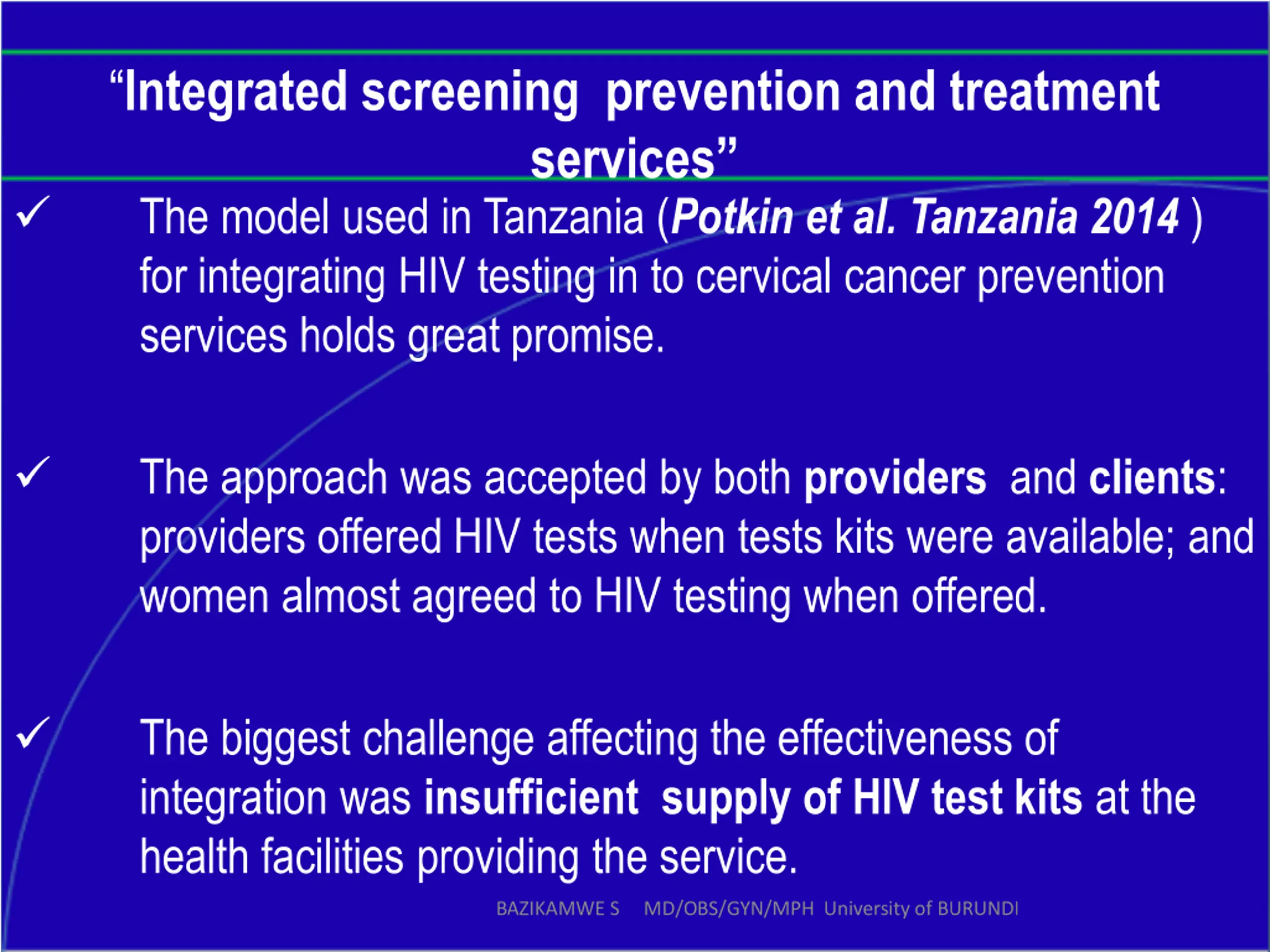 “Integrated screening  prevention and treatment services”

✓ The model used in Tanzania (Potkin et al. Tanzania 2014 ) for integrating HIV testing in to cervical cancer prevention services holds great promise.

✓ The approach was accepted by both providers  and clients: providers offered HIV tests when tests kits were available; and women almost agreed to HIV testing when offered.

✓ The biggest challenge affecting the effectiveness of integration was insufficient  supply of HIV test kits at the health facilities providing the service.

BAZIKAMWE S    MD/OBS/GYN/MPH  University of BURUNDI